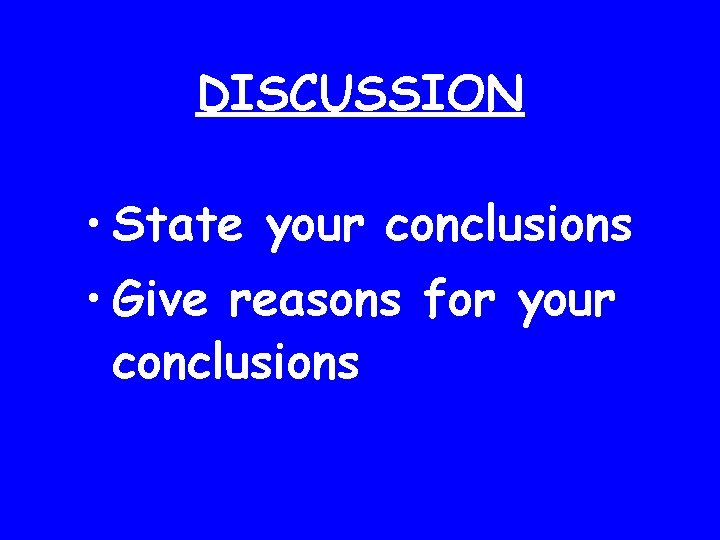 DISCUSSION

• State your conclusions
• Give reasons for your conclusions